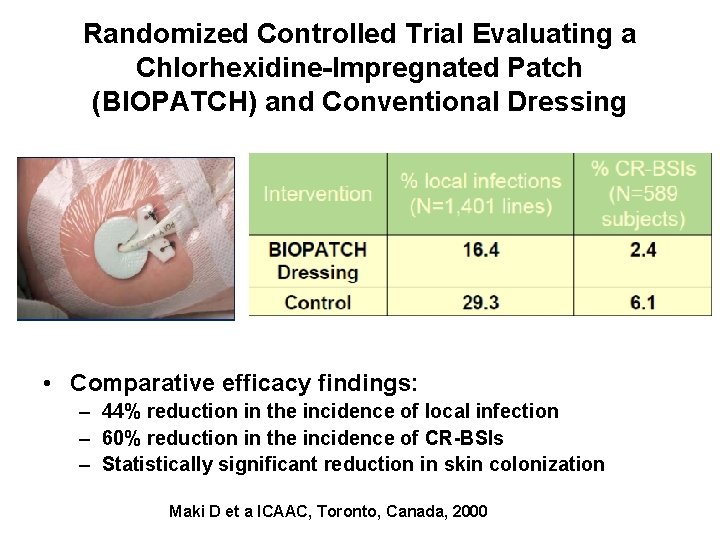 Randomized Controlled Trial Evaluating a Chlorhexidine-Impregnated Patch (BIOPATCH) and Conventional Dressing

| Intervention | % local infections (N=1,401 lines) | % CR-BSIs (N=589 subjects) |
|---|---|---|
| BIOPATCH Dressing | 16.4 | 2.4 |
| Control | 29.3 | 6.1 |

• Comparative efficacy findings:
– 44% reduction in the incidence of local infection
– 60% reduction in the incidence of CR-BSIs
– Statistically significant reduction in skin colonization

Maki D et a ICAAC, Toronto, Canada, 2000